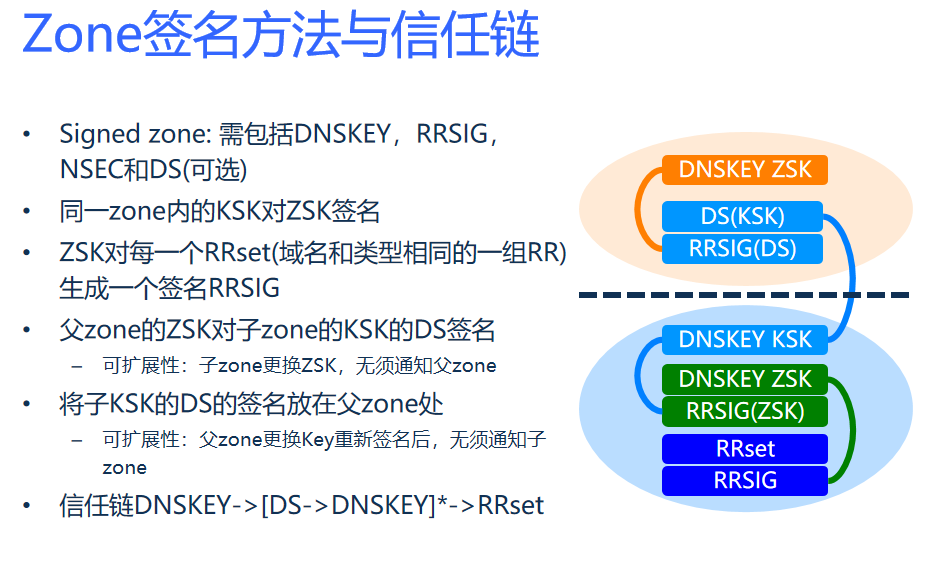 Zone签名方法与信任链

• Signed zone: 需包括DNSKEY，RRSIG，NSEC和DS(可选)
• 同一zone内的KSK对ZSK签名
• ZSK对每一个RRset(域名和类型相同的一组RR)生成一个签名RRSIG
• 父zone的ZSK对子zone的KSK的DS签名
  – 可扩展性：子zone更换ZSK，无须通知父zone
• 将子KSK的DS的签名放在父zone处
  – 可扩展性：父zone更换Key重新签名后，无须通知子zone
• 信任链DNSKEY->[DS->DNSKEY]*->RRset

DNSKEY ZSK
DS(KSK)
RRSIG(DS)
DNSKEY KSK
DNSKEY ZSK
RRSIG(ZSK)
RRset
RRSIG